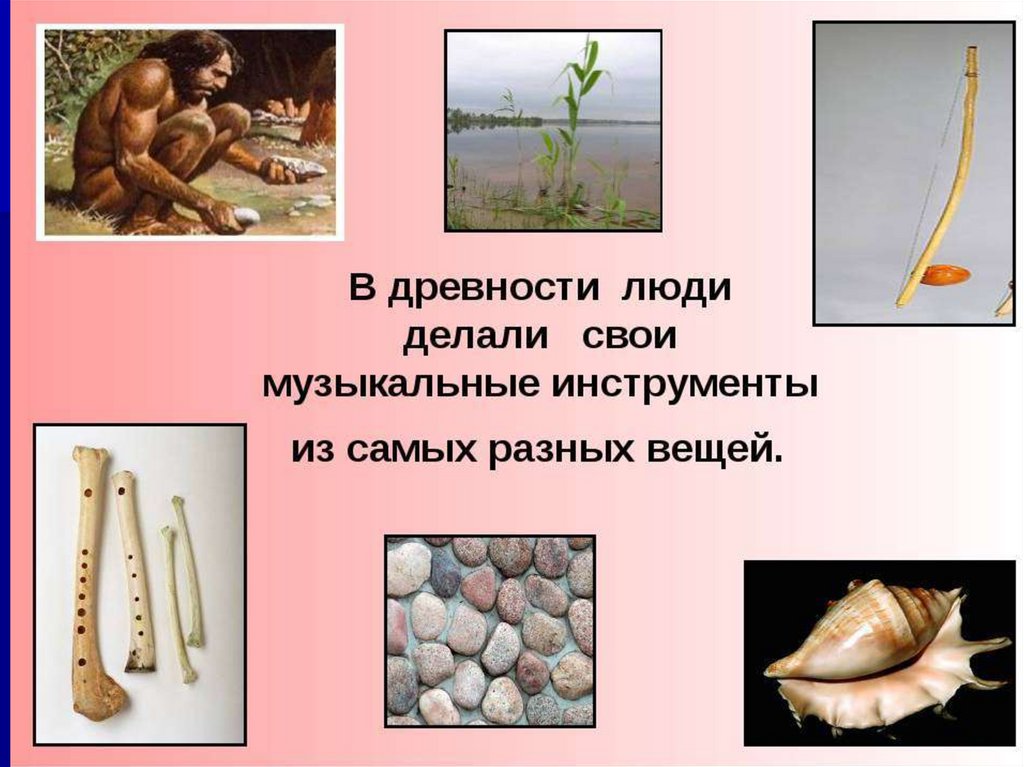 В древности люди делали свои музыкальные инструменты

из самых разных вещей.